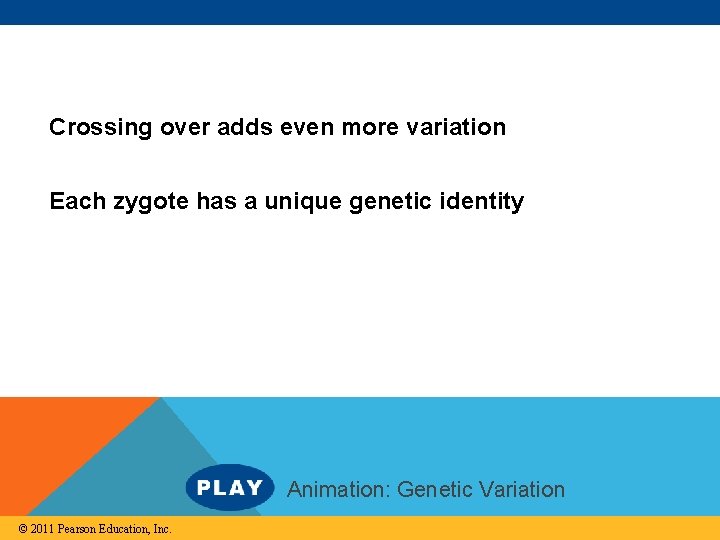 Crossing over adds even more variation

Each zygote has a unique genetic identity

PLAY Animation: Genetic Variation

© 2011 Pearson Education, Inc.